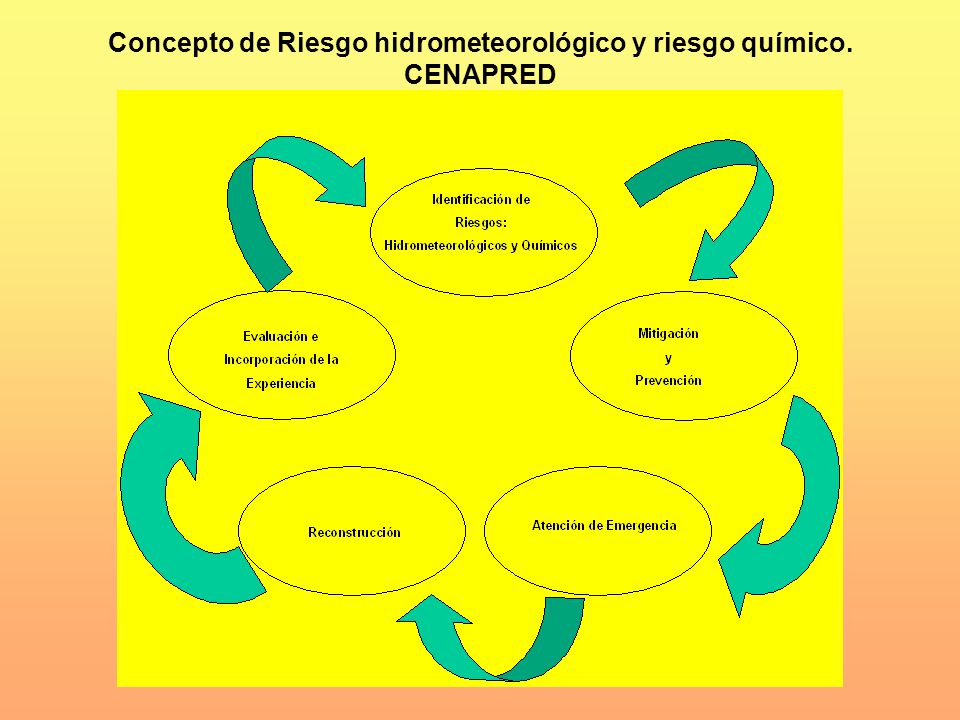 Concepto de Riesgo hidrometeorológico y riesgo químico.
CENAPRED

Identificación de Riesgos: Hidrometeorológicos y Químicos

Mitigación y Prevención

Atención de Emergencia

Reconstrucción

Evaluación e Incorporación de la Experiencia